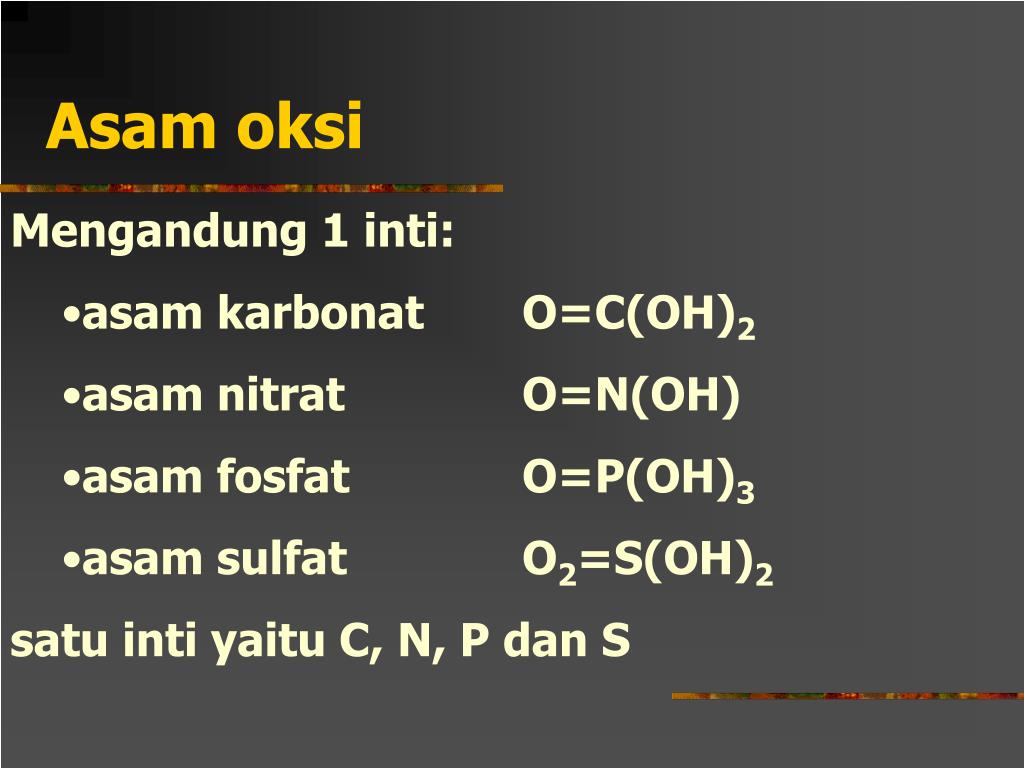 Asam oksi

Mengandung 1 inti:

•asam karbonat $O=C(OH)_2$

•asam nitrat $O=N(OH)$

•asam fosfat $O=P(OH)_3$

•asam sulfat $O_2=S(OH)_2$

satu inti yaitu C, N, P dan S